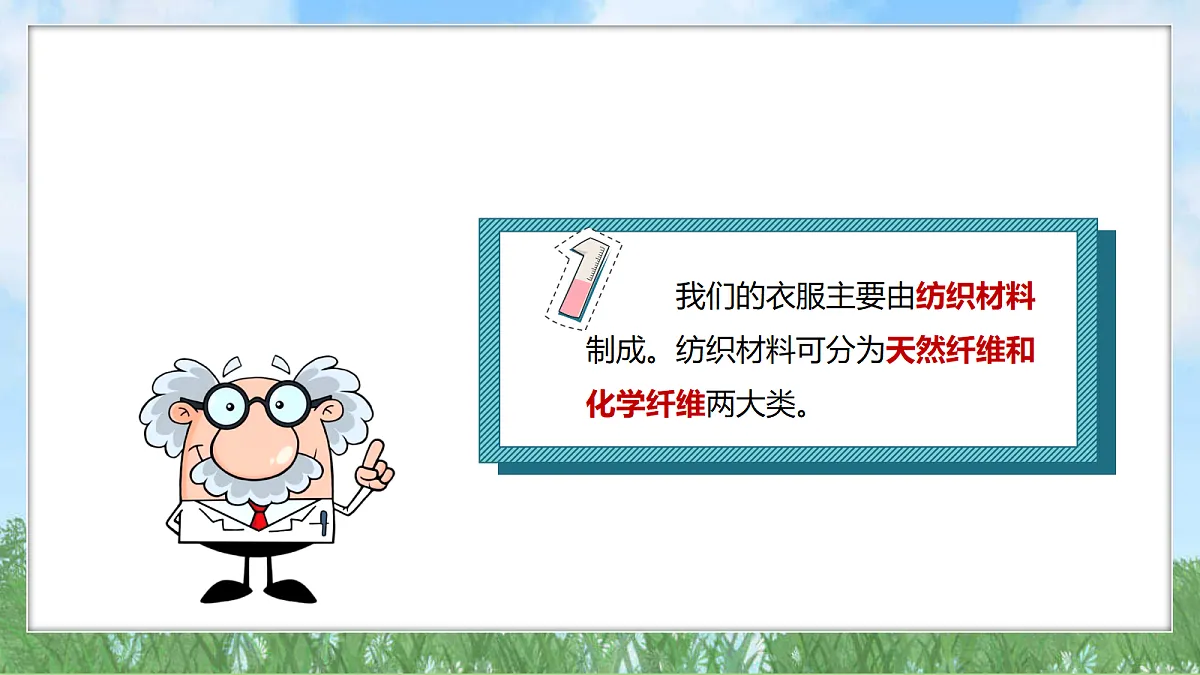 我们的衣服主要由纺织材料制成。纺织材料可分为天然纤维和化学纤维两大类。